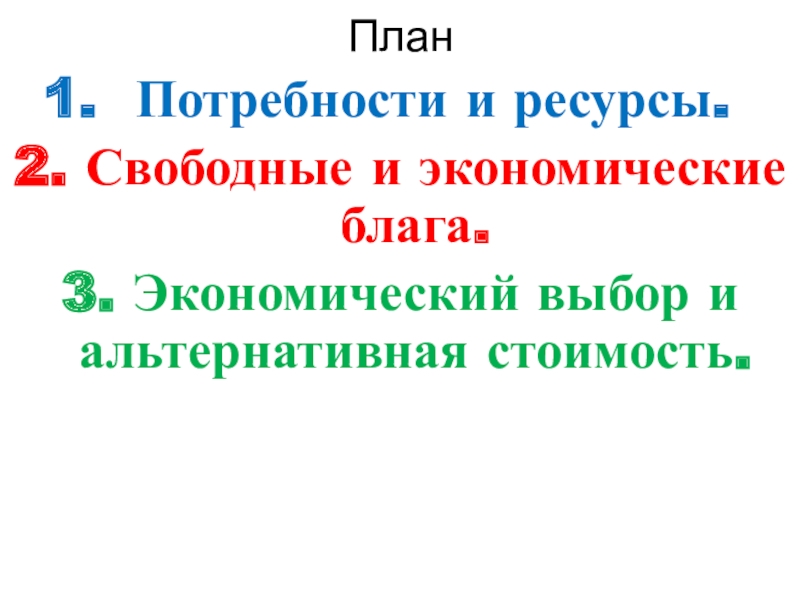 План

1. Потребности и ресурсы.

2. Свободные и экономические блага.

3. Экономический выбор и альтернативная стоимость.